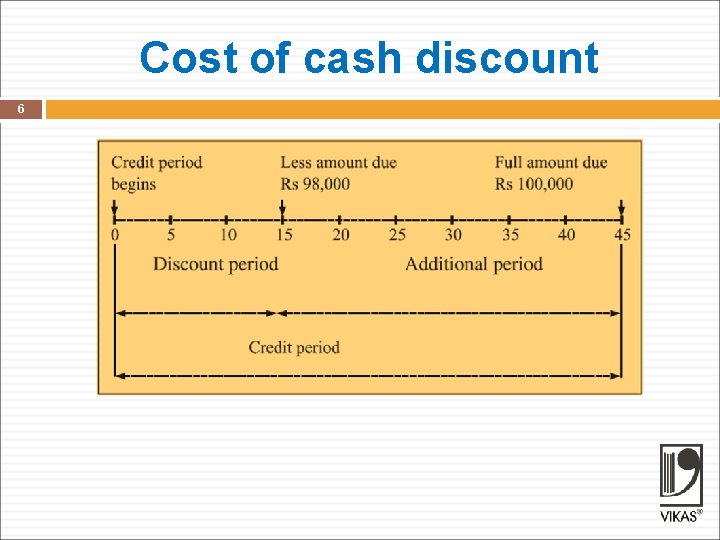 Cost of cash discount

6

Credit period begins

Less amount due Rs 98,000

Full amount due Rs 100,000

0 5 10 15 20 25 30 35 40 45

Discount period

Additional period

Credit period

VIKAS®